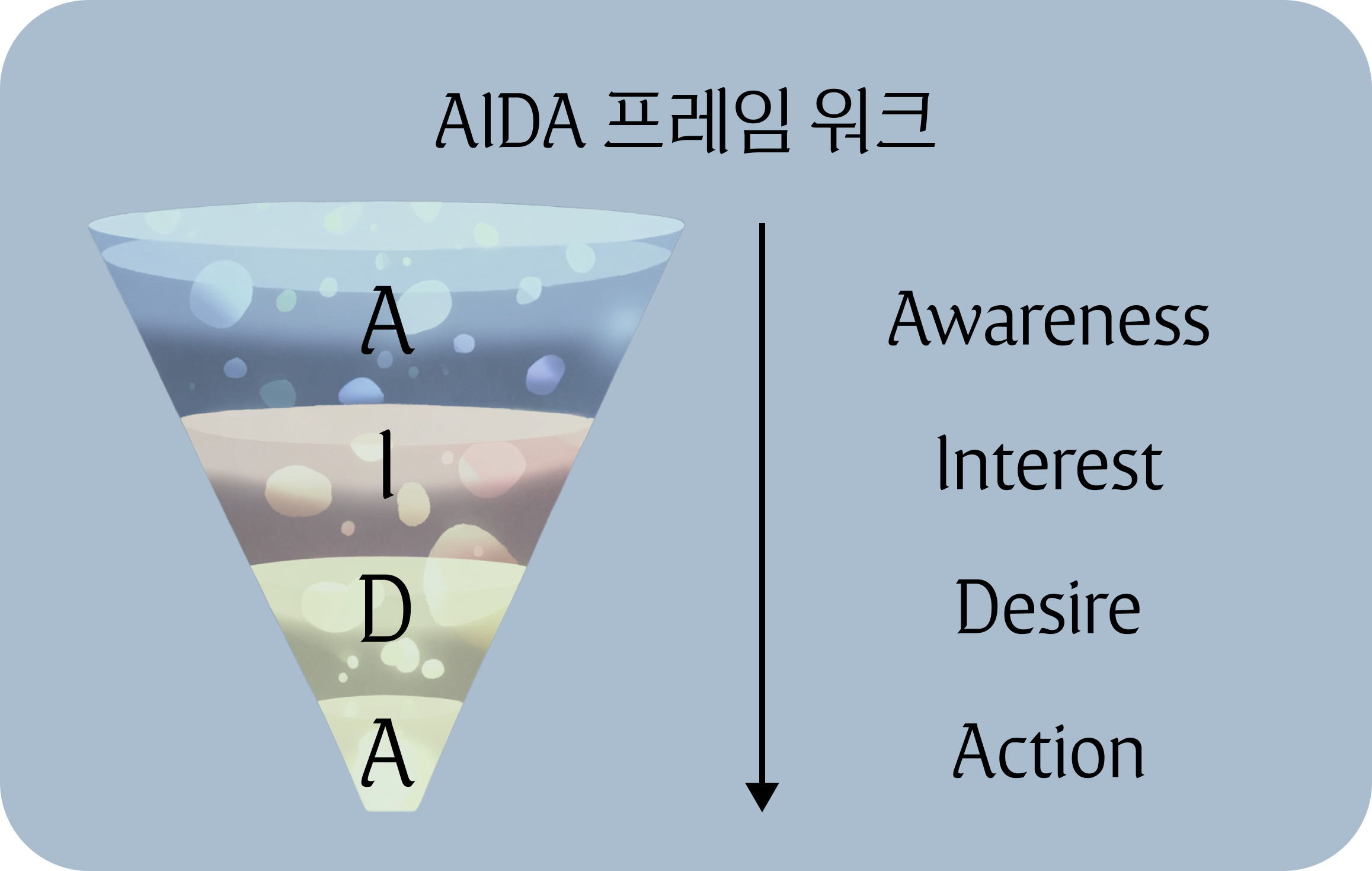 AIDA 프레임 워크

A
I
D
A

Awareness
Interest
Desire
Action